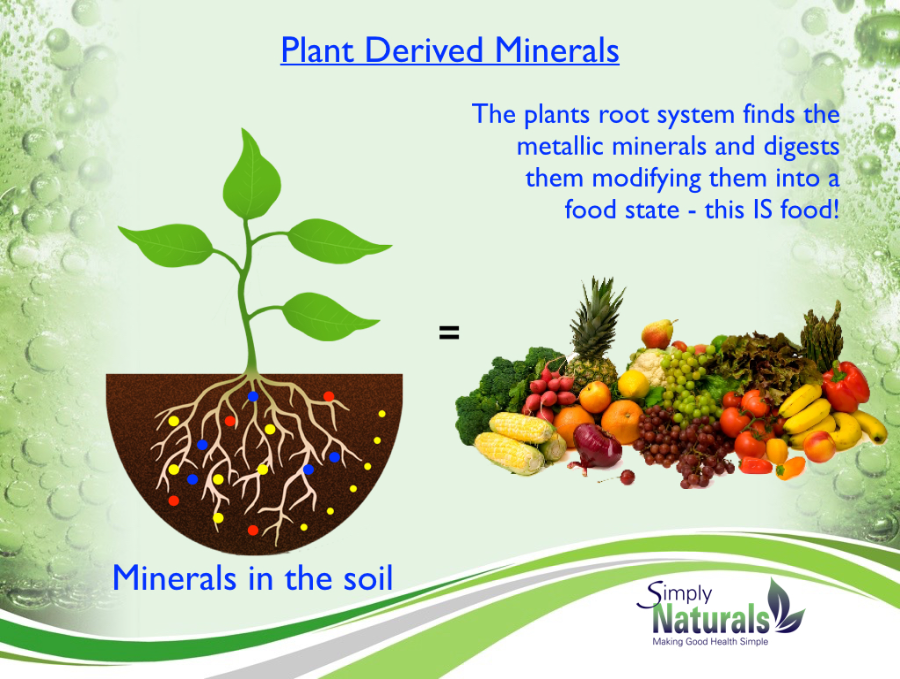 Plant Derived Minerals

The plants root system finds the metallic minerals and digests them modifying them into a food state - this IS food!

=

Minerals in the soil

Simply Naturals
Making Good Health Simple